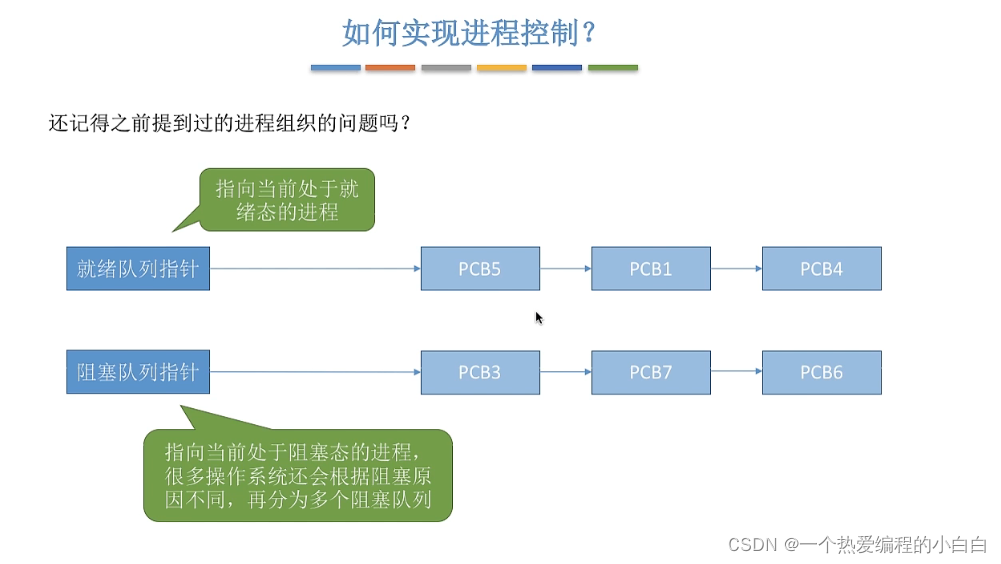 如何实现进程控制？

还记得之前提到过的进程组织的问题吗？

指向当前处于就绪态的进程

就绪队列指针

PCB5

PCB1

PCB4

阻塞队列指针

PCB3

PCB7

PCB6

指向当前处于阻塞态的进程，很多操作系统还会根据阻塞原因不同，再分为多个阻塞队列

CSDN @一个热爱编程的小白白